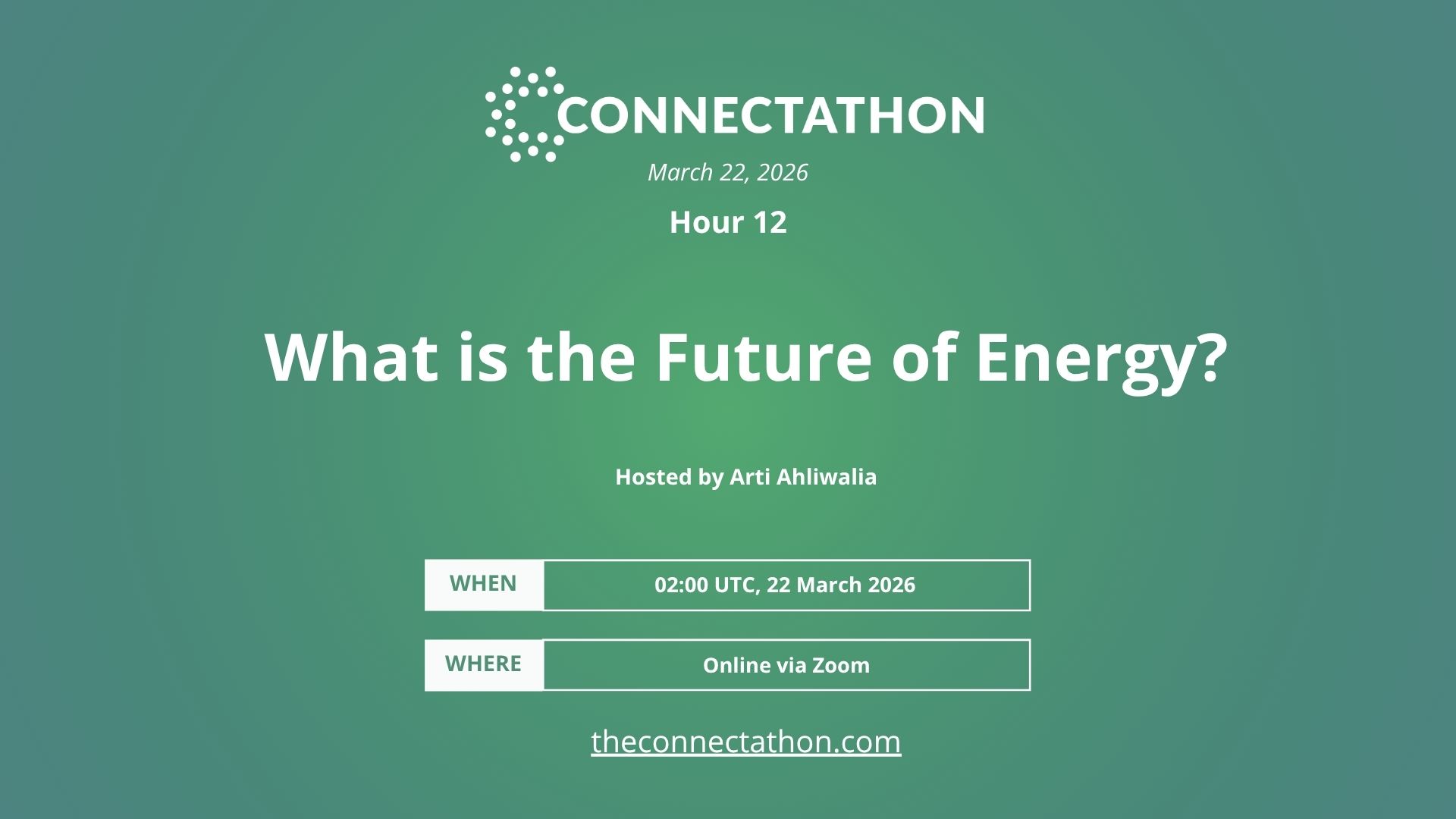 CONNECTATHON

March 22, 2026

Hour 12

What is the Future of Energy?

Hosted by Arti Ahliwalia

| WHEN | 02:00 UTC, 22 March 2026 |
|---|---|
| WHERE | Online via Zoom |

theconnectathon.com